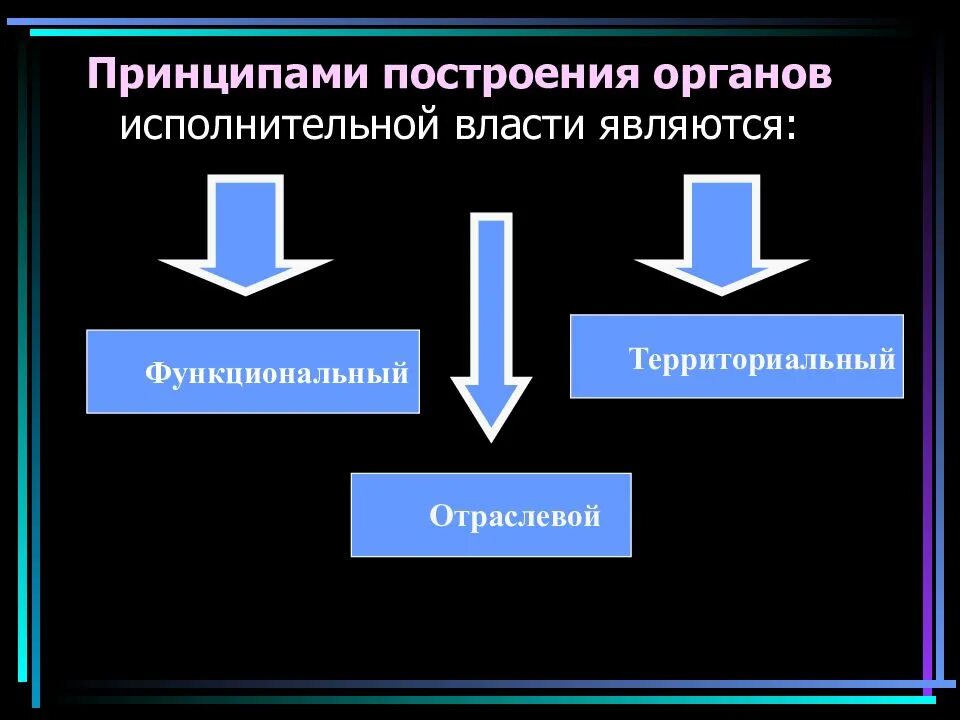 Принципами построения органов исполнительной власти являются:

Функциональный

Территориальный

Отраслевой